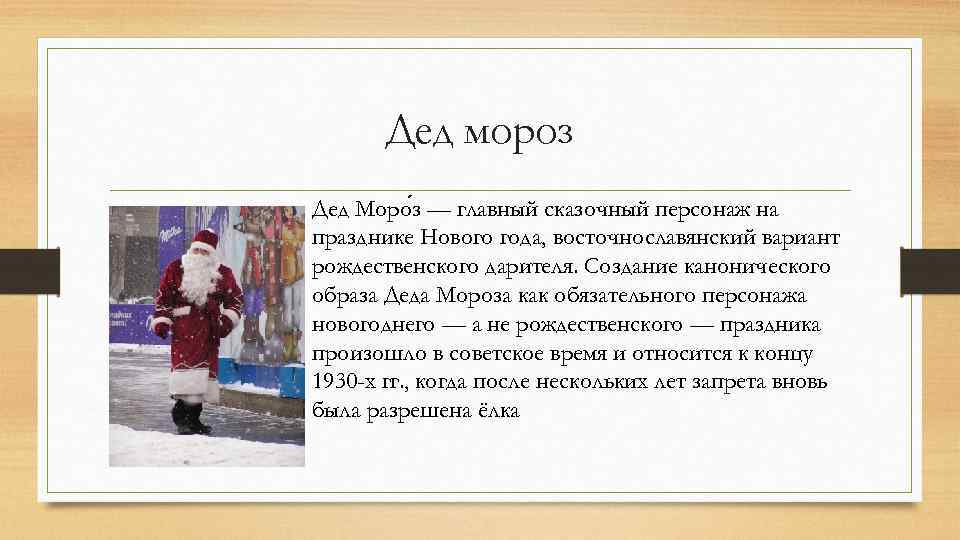 Дед мороз

Дед Моро́з — главный сказочный персонаж на празднике Нового года, восточнославянский вариант рождественского дарителя. Создание канонического образа Деда Мороза как обязательного персонажа новогоднего — а не рождественского — праздника произошло в советское время и относится к концу 1930-х гг., когда после нескольких лет запрета вновь была разрешена ёлка